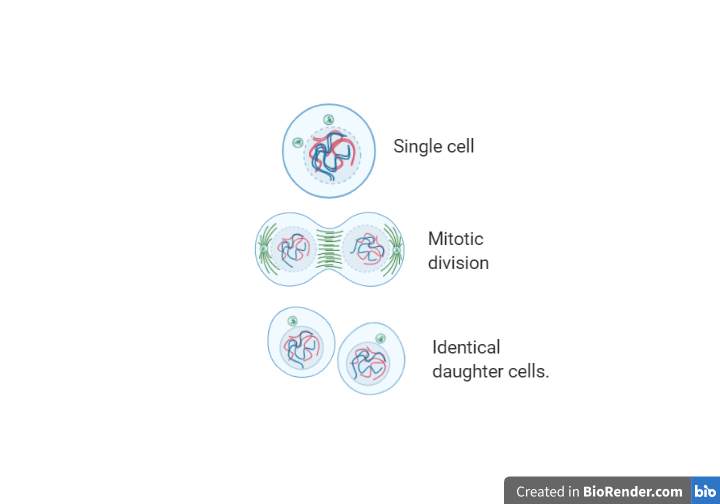 Single cell

Mitotic division

Identical daughter cells.

Created in BioRender.com bio